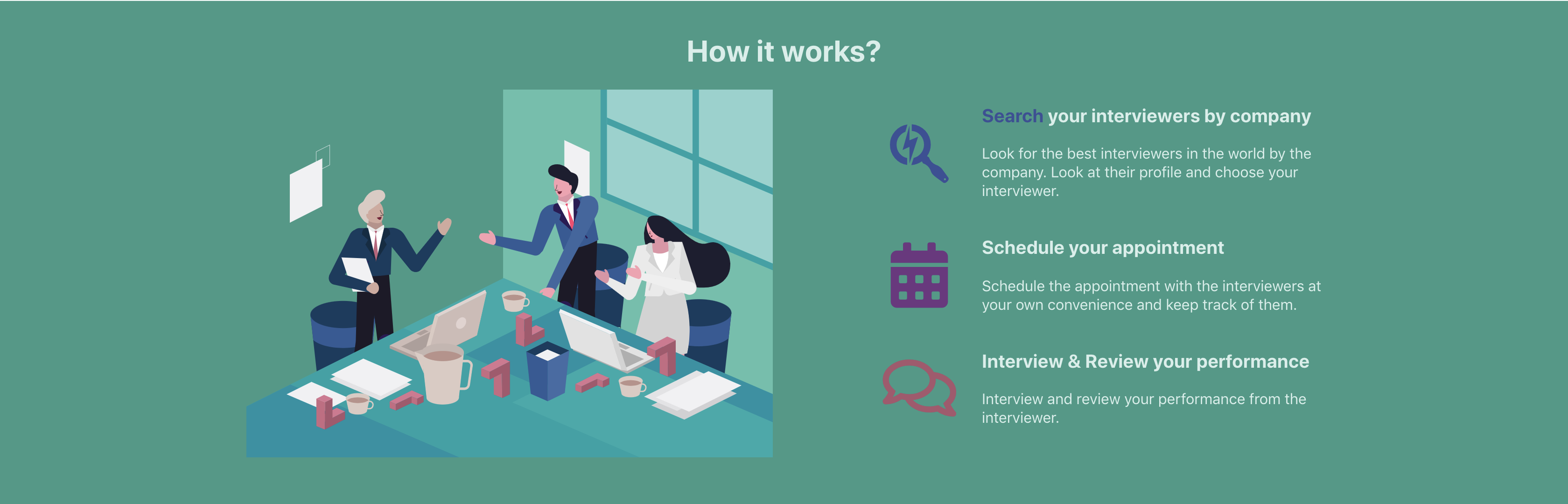 How it works?

Search your interviewers by company

Look for the best interviewers in the world by the company. Look at their profile and choose your interviewer.

Schedule your appointment

Schedule the appointment with the interviewers at your own convenience and keep track of them.

Interview & Review your performance

Interview and review your performance from the interviewer.